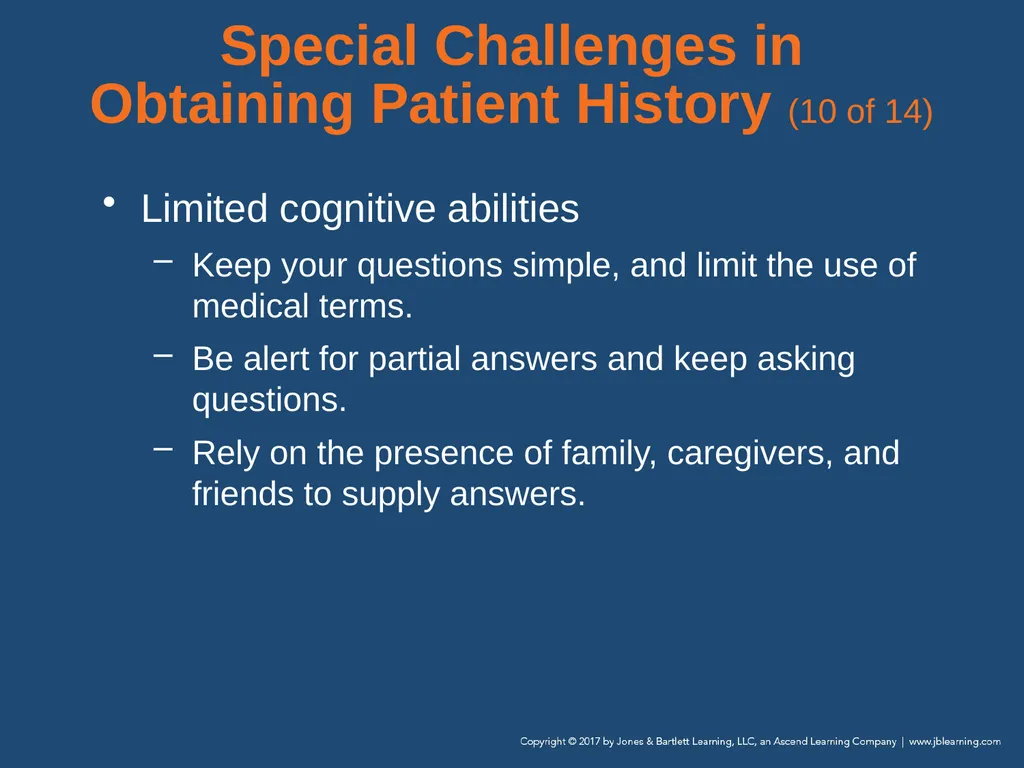 Special Challenges in Obtaining Patient History (10 of 14)

• Limited cognitive abilities
 – Keep your questions simple, and limit the use of medical terms.
 – Be alert for partial answers and keep asking questions.
 – Rely on the presence of family, caregivers, and friends to supply answers.

Copyright © 2017 by Jones & Bartlett Learning, LLC, an Ascend Learning Company | www.jblearning.com